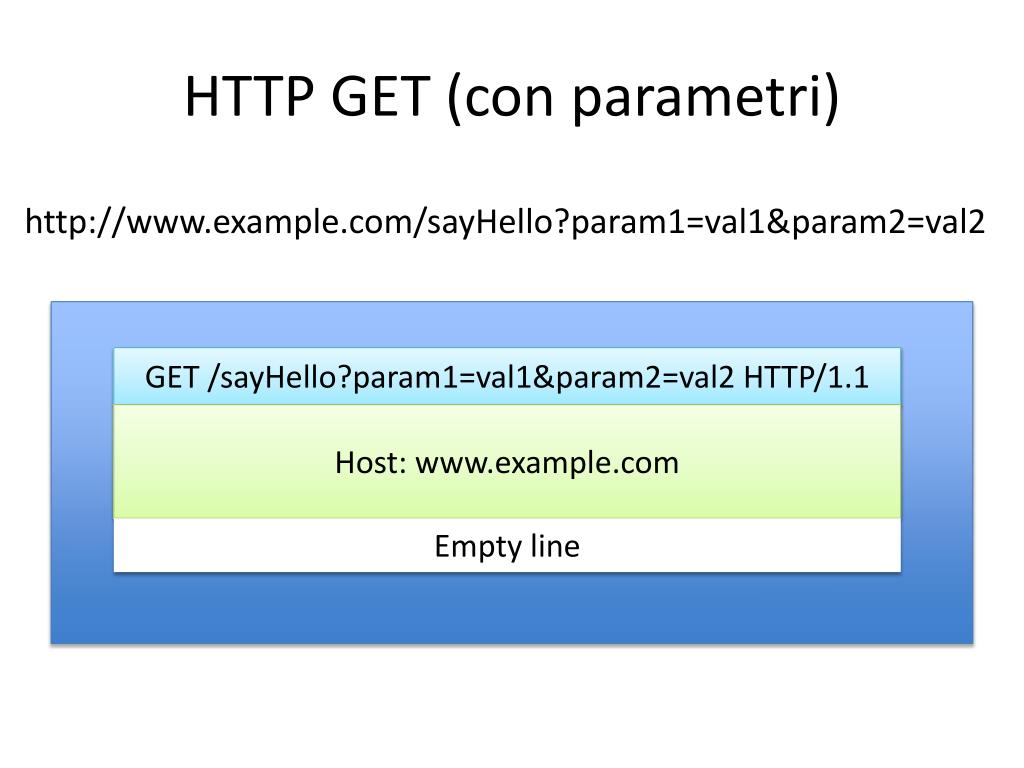 HTTP GET (con parametri)

http://www.example.com/sayHello?param1=val1&param2=val2

GET /sayHello?param1=val1&param2=val2 HTTP/1.1

Host: www.example.com

Empty line